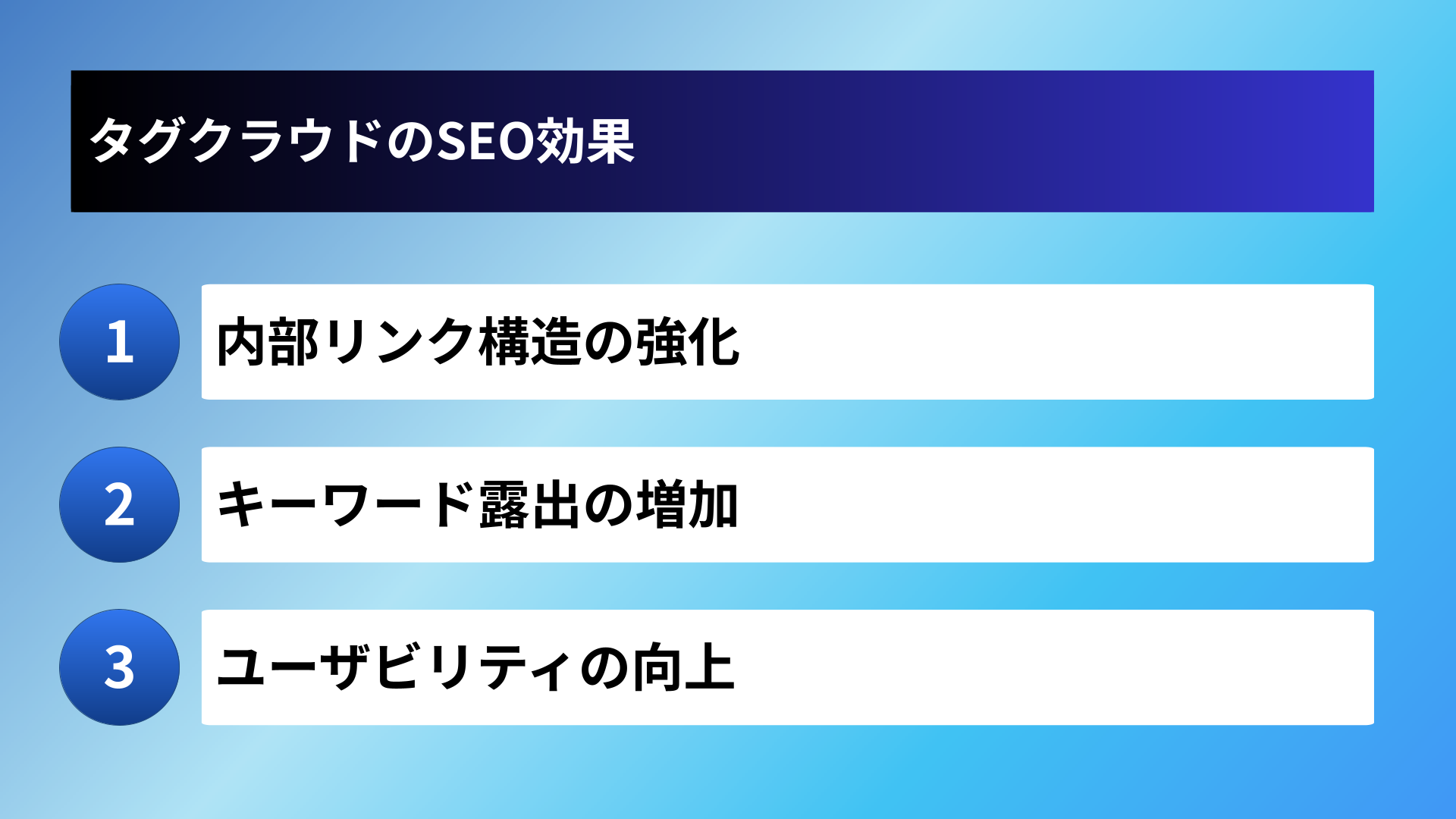 タグクラウドのSEO効果

1
内部リンク構造の強化

2
キーワード露出の増加

3
ユーザビリティの向上